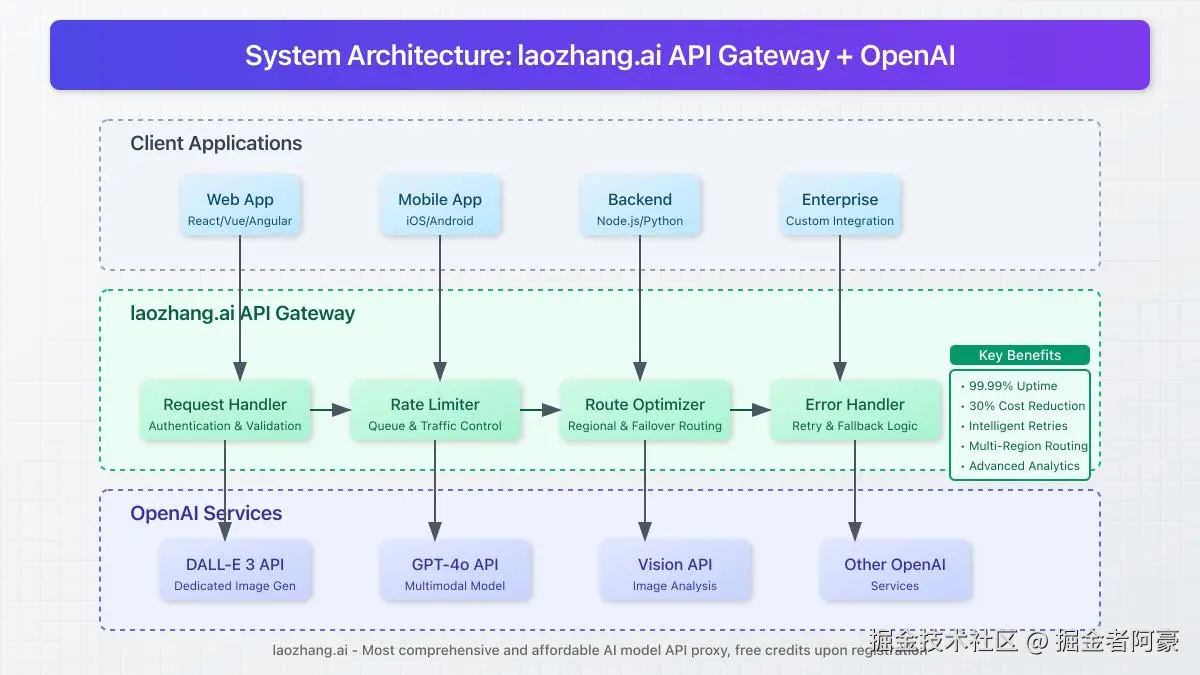 System Architecture: laozhang.ai API Gateway + OpenAI

Client Applications

Web App
React/Vue/Angular

Mobile App
iOS/Android

Backend
Node.js/Python

Enterprise
Custom Integration

laozhang.ai API Gateway

Request Handler
Authentication & Validation

Rate Limiter
Queue & Traffic Control

Route Optimizer
Regional & Failover Routing

Error Handler
Retry & Fallback Logic

Key Benefits
• 99.99% Uptime
• 30% Cost Reduction
• Intelligent Retries
• Multi-Region Routing
• Advanced Analytics

OpenAI Services

DALL-E 3 API
Dedicated Image Gen

GPT-4o API
Multimodal Model

Vision API
Image Analysis

Other OpenAI
Services

laozhang.ai - Most comprehensive and affordable AI model API proxy, free credits upon registration

掘金技术社区 @ 掘金者阿豪